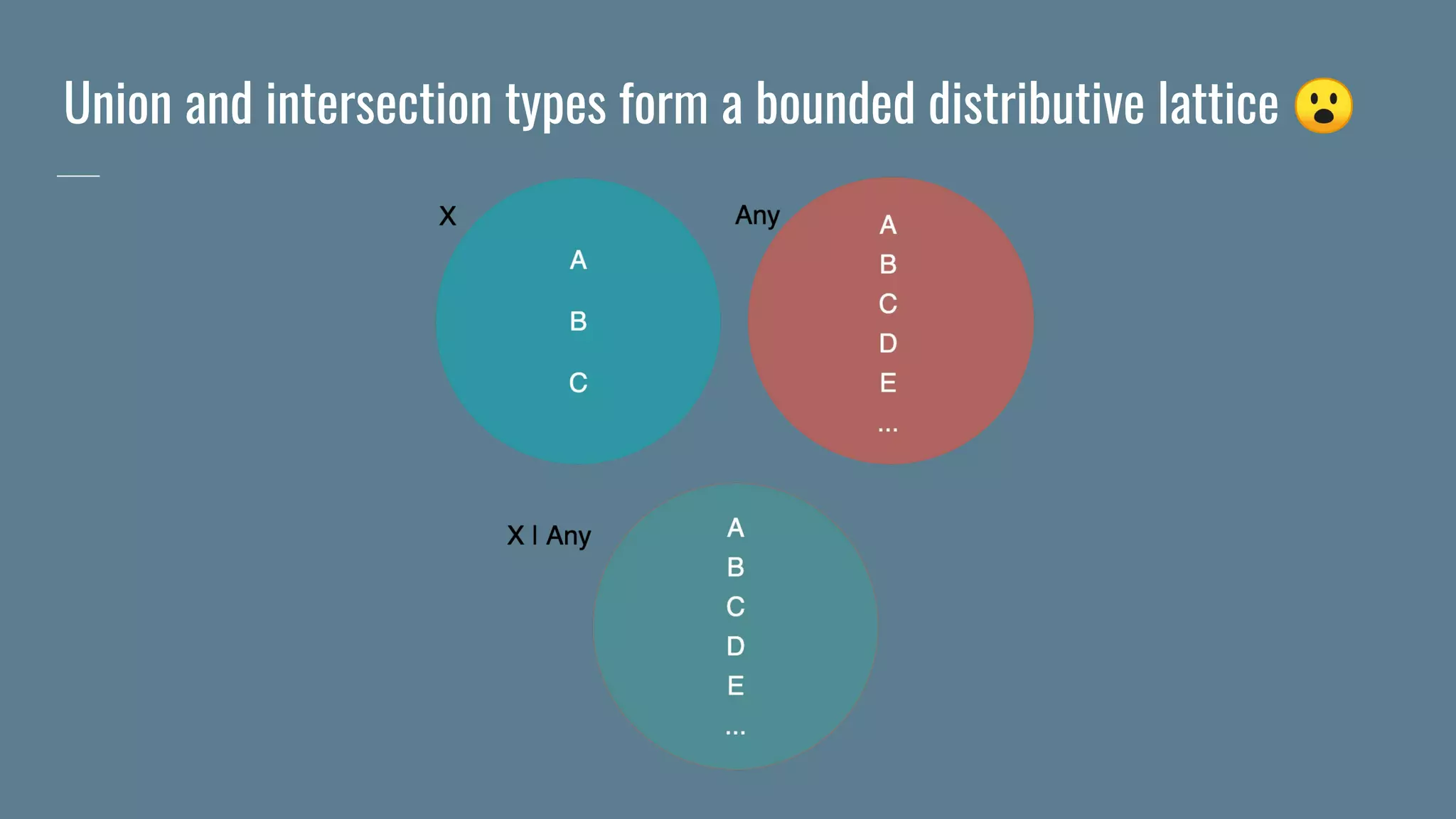 Union and intersection types form a bounded distributive lattice 😮

X

A

B

C

Any

A

B

C

D

E

...

X | Any

A

B

C

D

E

...